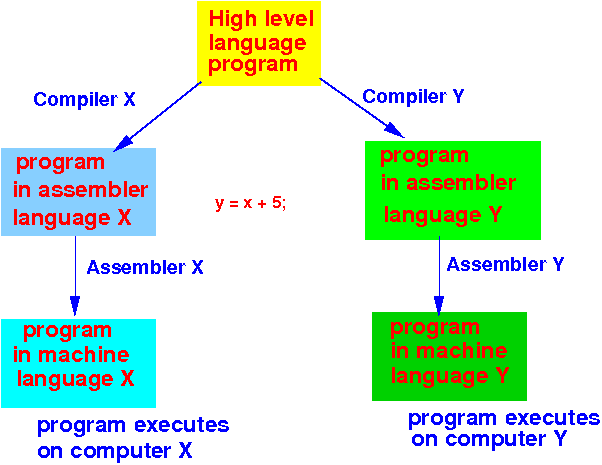 High level language program

Compiler X

Compiler Y

program in assembler language X

y = x + 5;

program in assembler language Y

Assembler X

Assembler Y

program in machine language X

program in machine language Y

program executes on computer X

program executes on computer Y